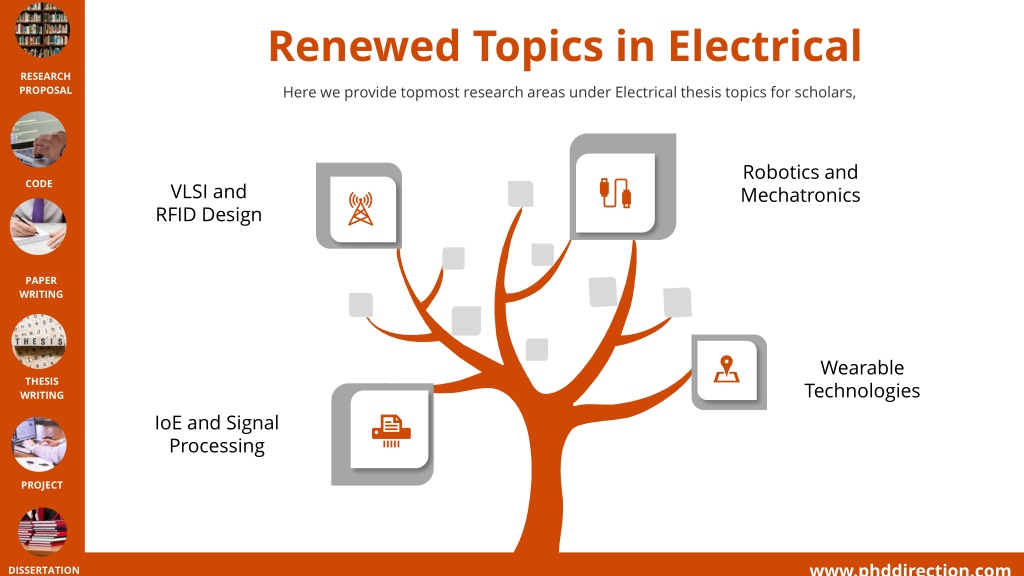 RESEARCH PROPOSAL

CODE

PAPER WRITING

THESIS

THESIS WRITING

PROJECT

DISSERTATION

Renewed Topics in Electrical

Here we provide topmost research areas under Electrical thesis topics for scholars,

VLSI and RFID Design

Robotics and Mechatronics

Wearable Technologies

IoE and Signal Processing

www.phddirection.com